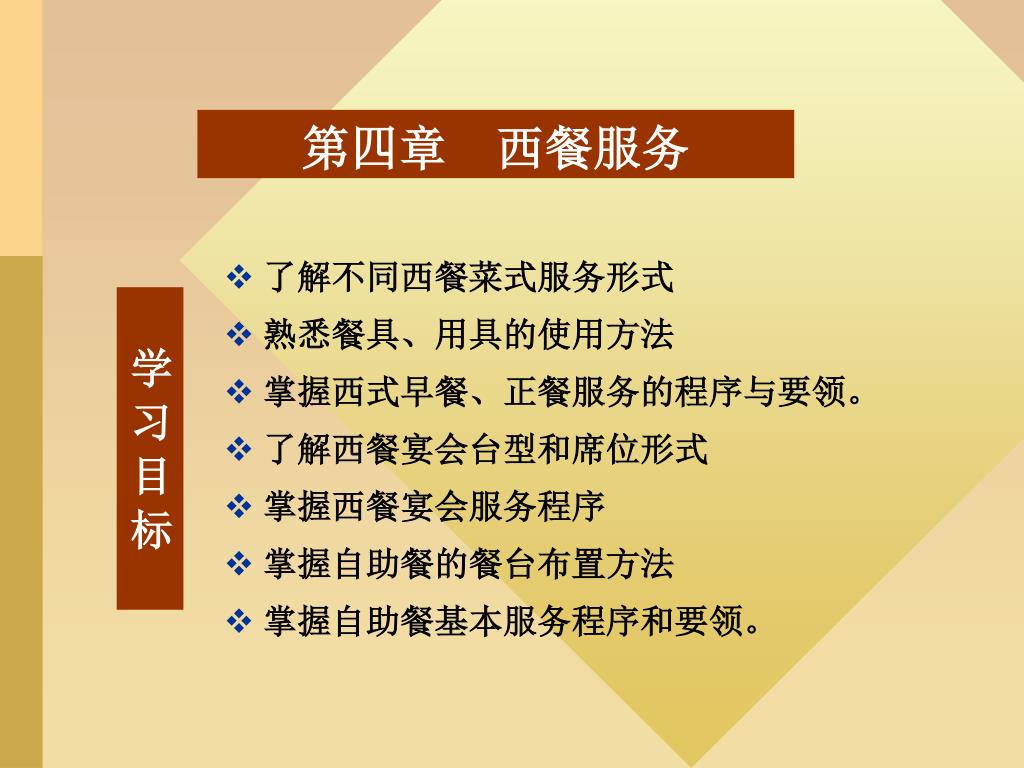 第四章　西餐服务

学习目标

❖ 了解不同西餐菜式服务形式
❖ 熟悉餐具、用具的使用方法
❖ 掌握西式早餐、正餐服务的程序与要领。
❖ 了解西餐宴会台型和席位形式
❖ 掌握西餐宴会服务程序
❖ 掌握自助餐的餐台布置方法
❖ 掌握自助餐基本服务程序和要领。